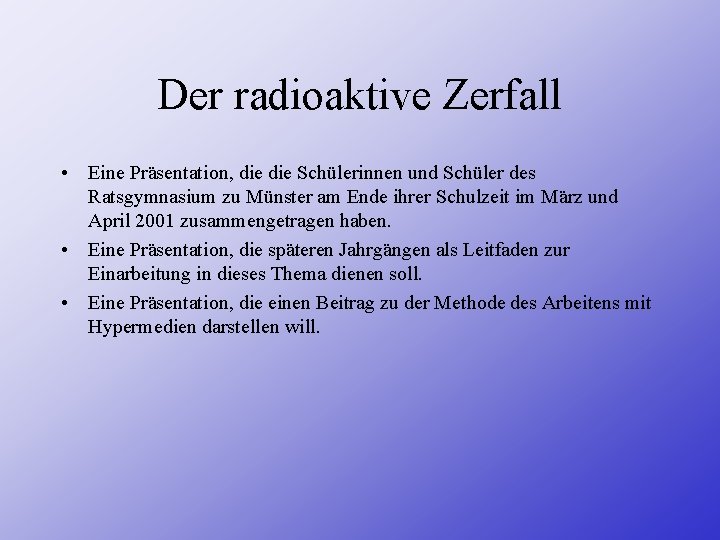 Der radioaktive Zerfall

• Eine Präsentation, die die Schülerinnen und Schüler des Ratsgymnasium zu Münster am Ende ihrer Schulzeit im März und April 2001 zusammengetragen haben.
• Eine Präsentation, die späteren Jahrgängen als Leitfaden zur Einarbeitung in dieses Thema dienen soll.
• Eine Präsentation, die einen Beitrag zu der Methode des Arbeitens mit Hypermedien darstellen will.